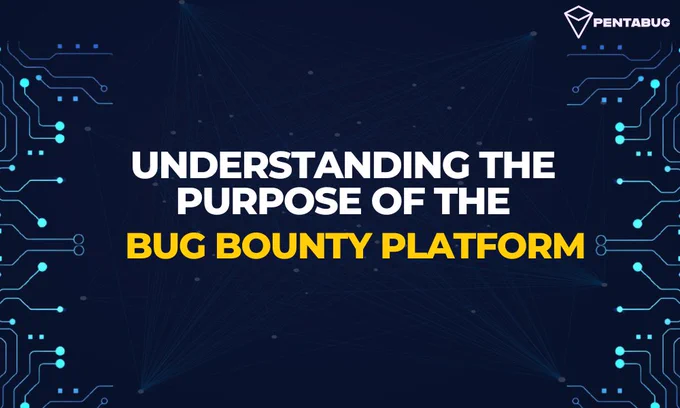 PENTABUG

UNDERSTANDING THE PURPOSE OF THE BUG BOUNTY PLATFORM